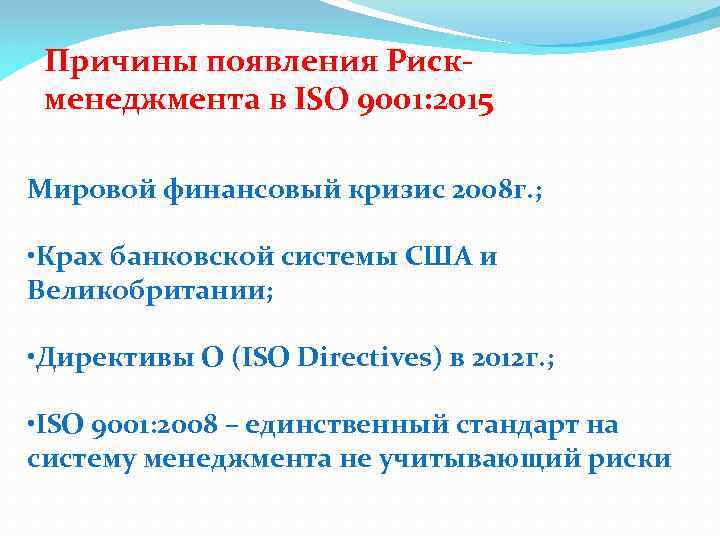 Причины появления Риск-менеджмента в ISO 9001:2015

Мировой финансовый кризис 2008г.;

•Крах банковской системы США и Великобритании;

•Директивы О (ISO Directives) в 2012г.;

•ISO 9001:2008 – единственный стандарт на систему менеджмента не учитывающий риски